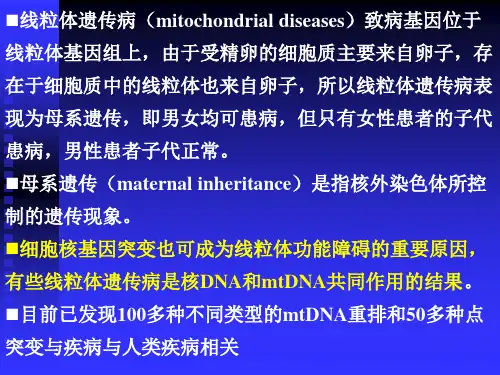 ■线粒体遗传病（mitochondrial diseases）致病基因位于线粒体基因组上，由于受精卵的细胞质主要来自卵子，存在于细胞质中的线粒体也来自卵子，所以线粒体遗传病表现为母系遗传，即男女均可患病，但只有女性患者的子代患病，男性患者子代正常。

■母系遗传（maternal inheritance）是指核外染色体所控制的遗传现象。

■细胞核基因突变也可成为线粒体功能障碍的重要原因，有些线粒体遗传病是核DNA和mtDNA共同作用的结果。

■目前已发现100多种不同类型的mtDNA重排和50多种点突变与疾病与人类疾病相关